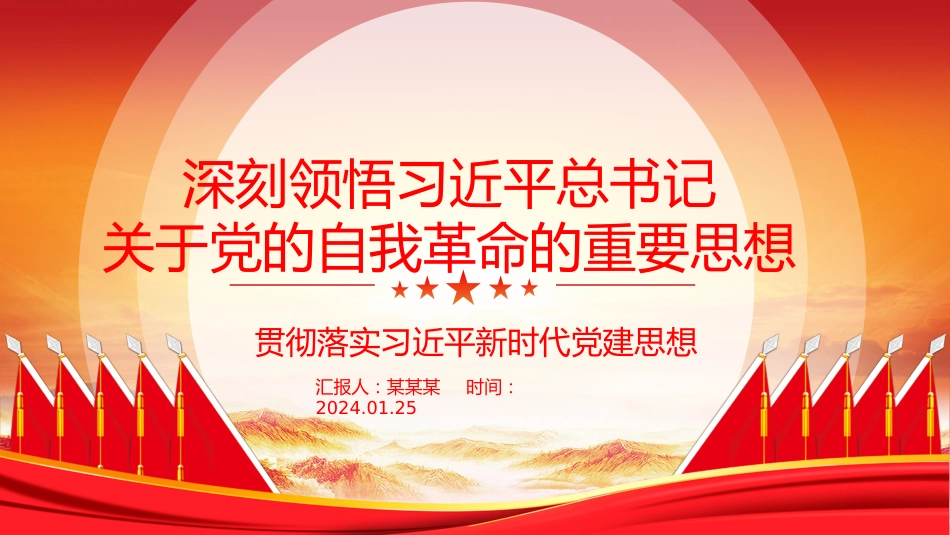 深刻领悟习近平总书记
关于党的自我革命的重要思想

贯彻落实习近平新时代党建思想

汇报人：某某某 时间：2024.01.25